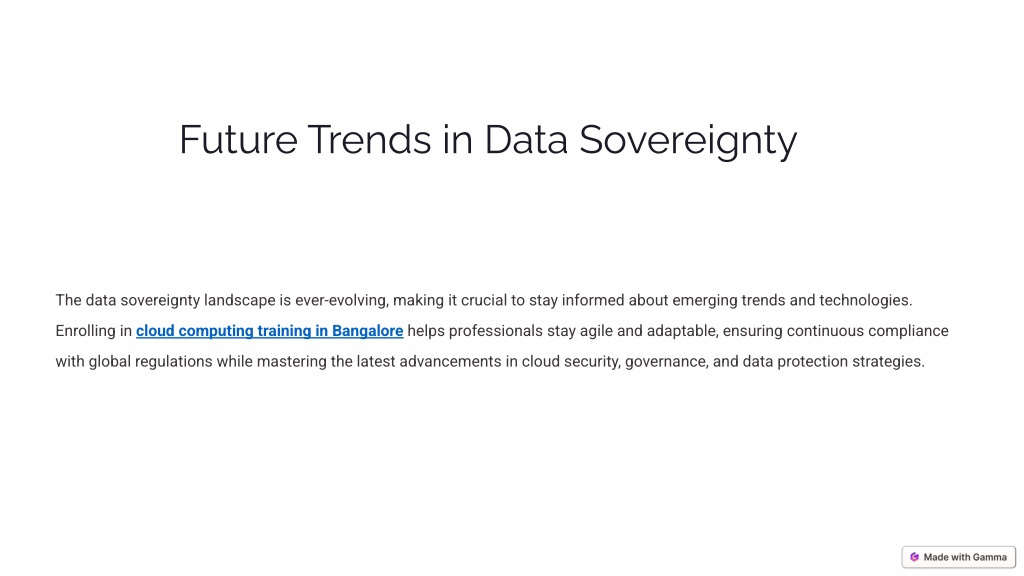 Future Trends in Data Sovereignty

The data sovereignty landscape is ever-evolving, making it crucial to stay informed about emerging trends and technologies. Enrolling in cloud computing training in Bangalore helps professionals stay agile and adaptable, ensuring continuous compliance with global regulations while mastering the latest advancements in cloud security, governance, and data protection strategies.

Made with Gamma